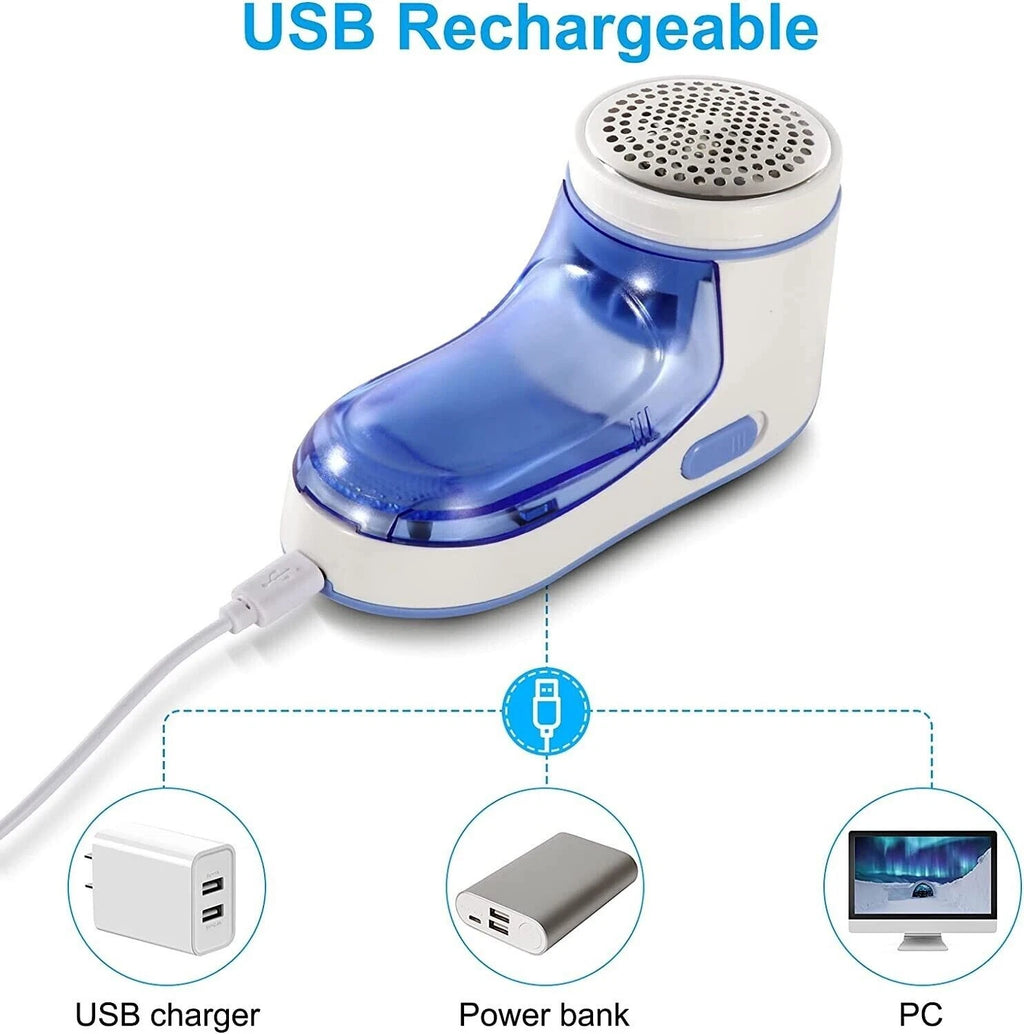 USB Rechargeable

USB charger

Power bank

PC